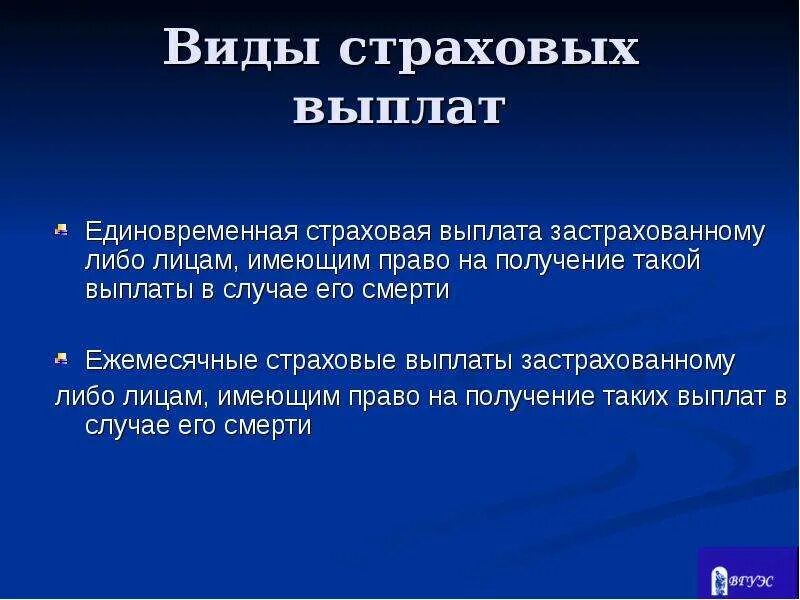 Виды страховых выплат

Единовременная страховая выплата застрахованному либо лицам, имеющим право на получение такой выплаты в случае его смерти

Ежемесячные страховые выплаты застрахованному либо лицам, имеющим право на получение таких выплат в случае его смерти

ВГУЭС